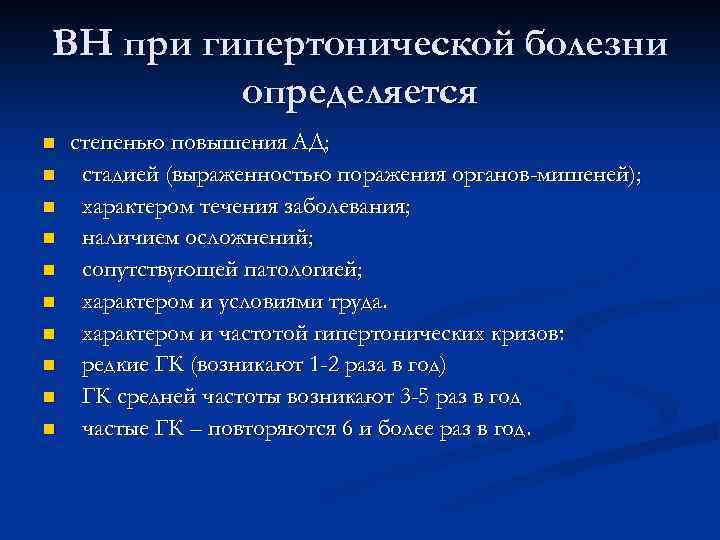 ВН при гипертонической болезни определяется

- степенью повышения АД;
- стадией (выраженностью поражения органов-мишеней);
- характером течения заболевания;
- наличием осложнений;
- сопутствующей патологией;
- характером и условиями труда.
- характером и частотой гипертонических кризов:
- редкие ГК (возникают 1-2 раза в год)
- ГК средней частоты возникают 3-5 раз в год
- частые ГК – повторяются 6 и более раз в год.